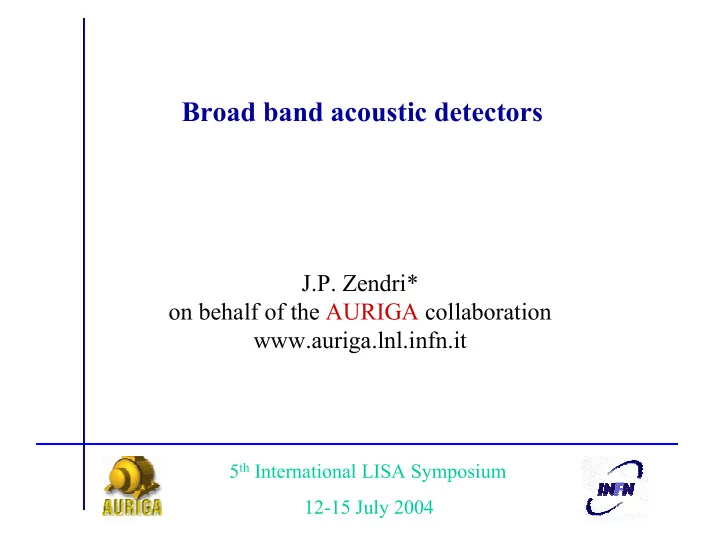 Broad band acoustic detectors

J.P. Zendri*
on behalf of the AURIGA collaboration
www.auriga.lnl.infn.it

AURIGA

5$^{th}$ International LISA Symposium

12-15 July 2004

INFN